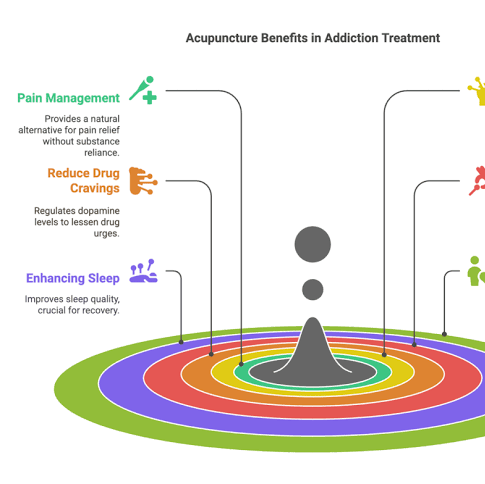 Acupuncture Benefits in Addiction Treatment

Pain Management

Provides a natural alternative for pain relief without substance reliance.

Reduce Drug Cravings

Regulates dopamine levels to lessen drug urges.

Enhancing Sleep

Improves sleep quality, crucial for recovery.